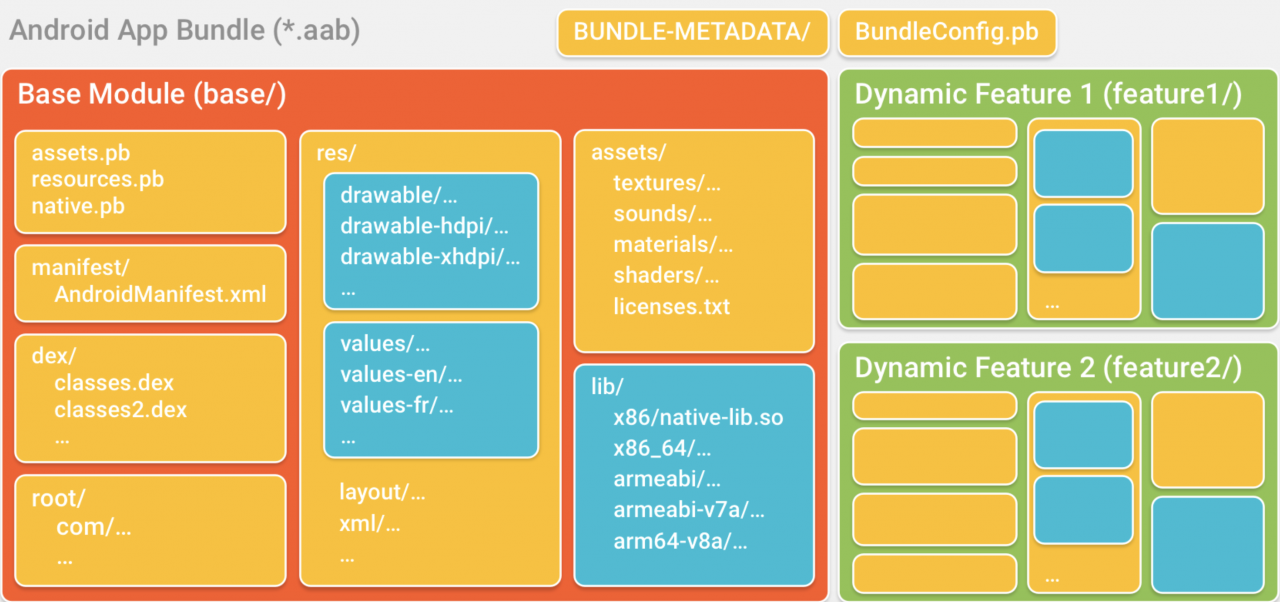 Android App Bundle (*.aab)

BUNDLE-METADATA/

BundleConfig.pb

Base Module (base/)

assets.pb
resources.pb
native.pb

manifest/
AndroidManifest.xml

dex/
classes.dex
classes2.dex
...

root/
com/...
...

res/

drawable/...
drawable-hdpi/...
drawable-xhdpi/...
...

values/...
values-en/...
values-fr/...
...

layout/...
xml/...
...

assets/
textures/...
sounds/...
materials/...
shaders/...
licenses.txt

lib/
x86/native-lib.so
x86_64/...
armeabi/...
armeabi-v7a/...
arm64-v8a/...

Dynamic Feature 1 (feature1/)

...

Dynamic Feature 2 (feature2/)

...